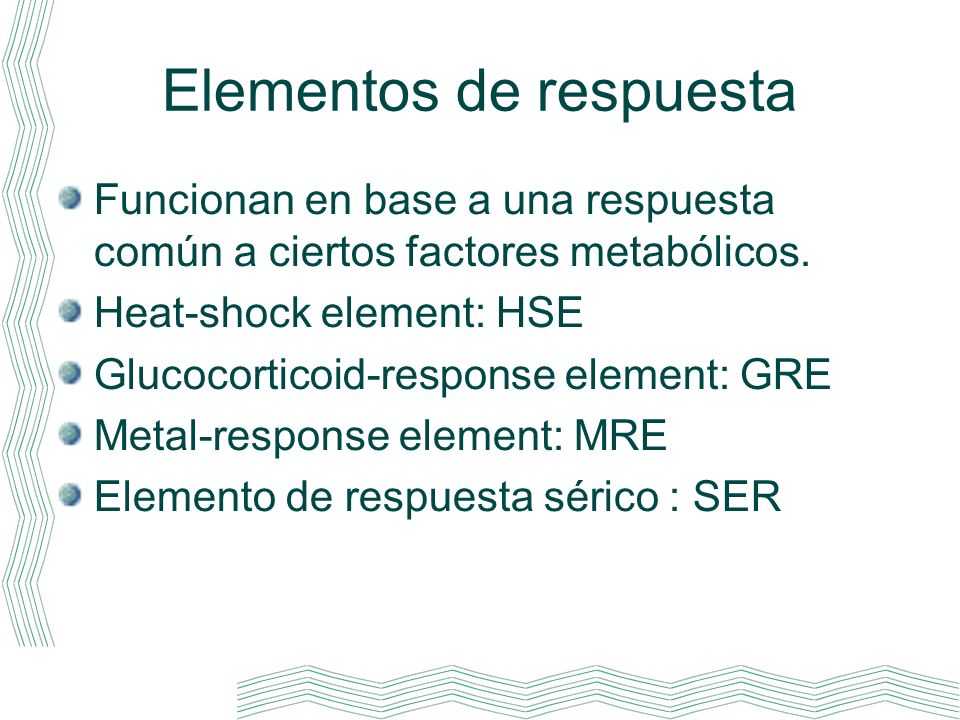 Elementos de respuesta

Funcionan en base a una respuesta común a ciertos factores metabólicos.

Heat-shock element: HSE

Glucocorticoid-response element: GRE

Metal-response element: MRE

Elemento de respuesta sérico : SER